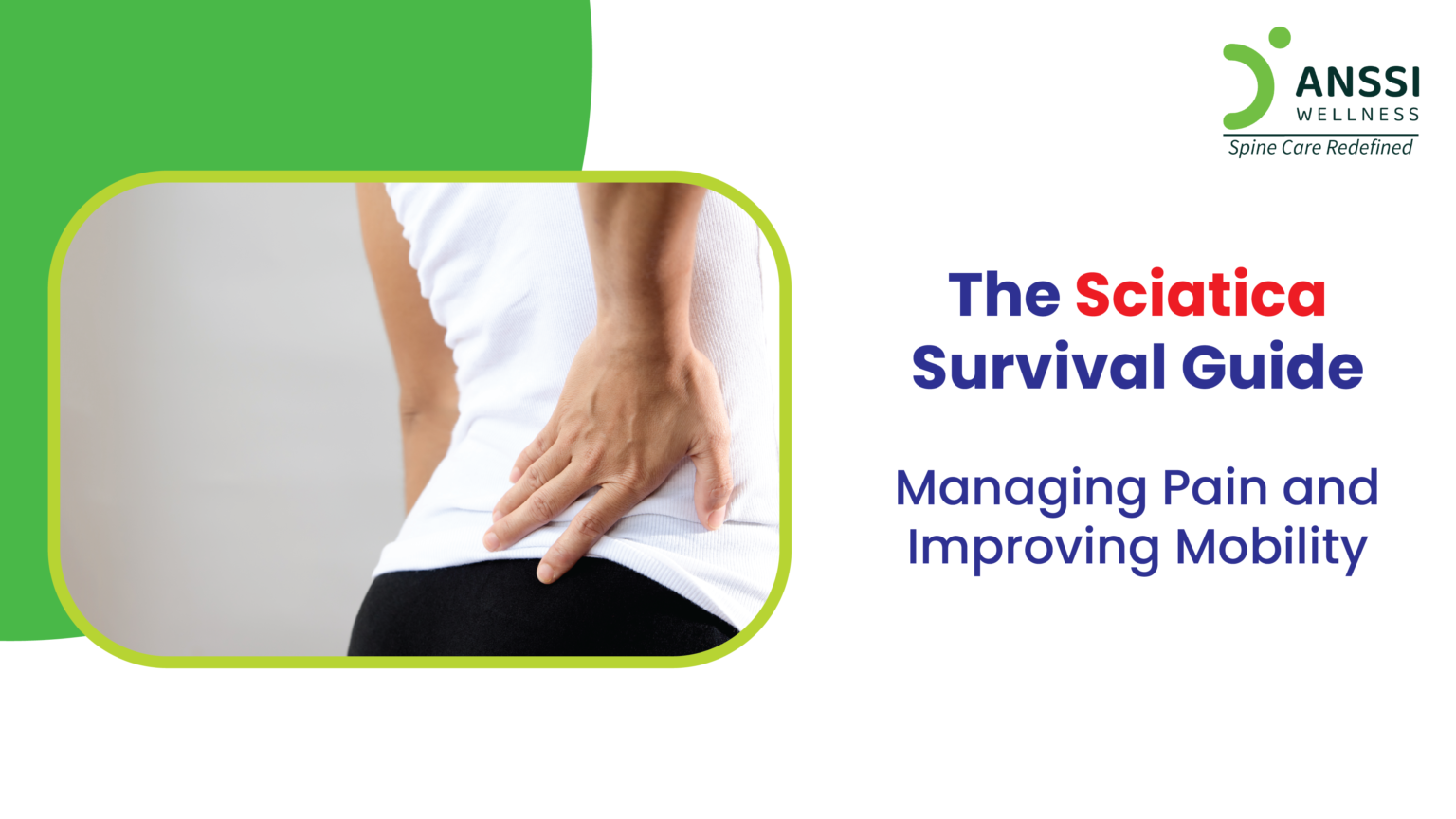 ANSSI
WELLNESS
Spine Care Redefined

The Sciatica Survival Guide

Managing Pain and Improving Mobility